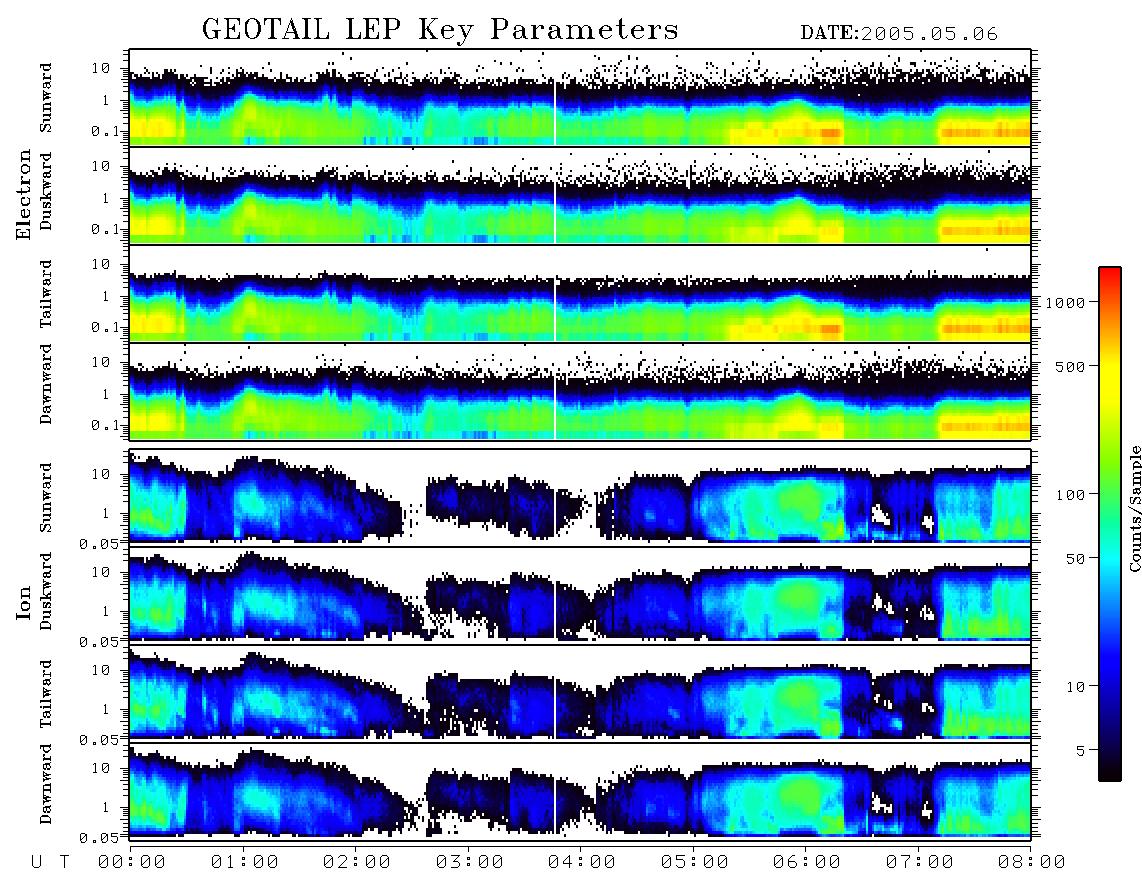 GEOTAIL LEP Key Parameters

DATE:2005.05.06

Electron

Sunward
10
1
0.1

Duskward
10
1
0.1

Tailward
10
1
0.1

Dawnward
10
1
0.1

Ion

Sunward
10
1
0.05

Duskward
10
1
0.05

Tailward
10
1
0.05

Dawnward
10
1
0.05

1000
500
100
50
10
5

Counts/Sample

U T 00:00 01:00 02:00 03:00 04:00 05:00 06:00 07:00 08:00